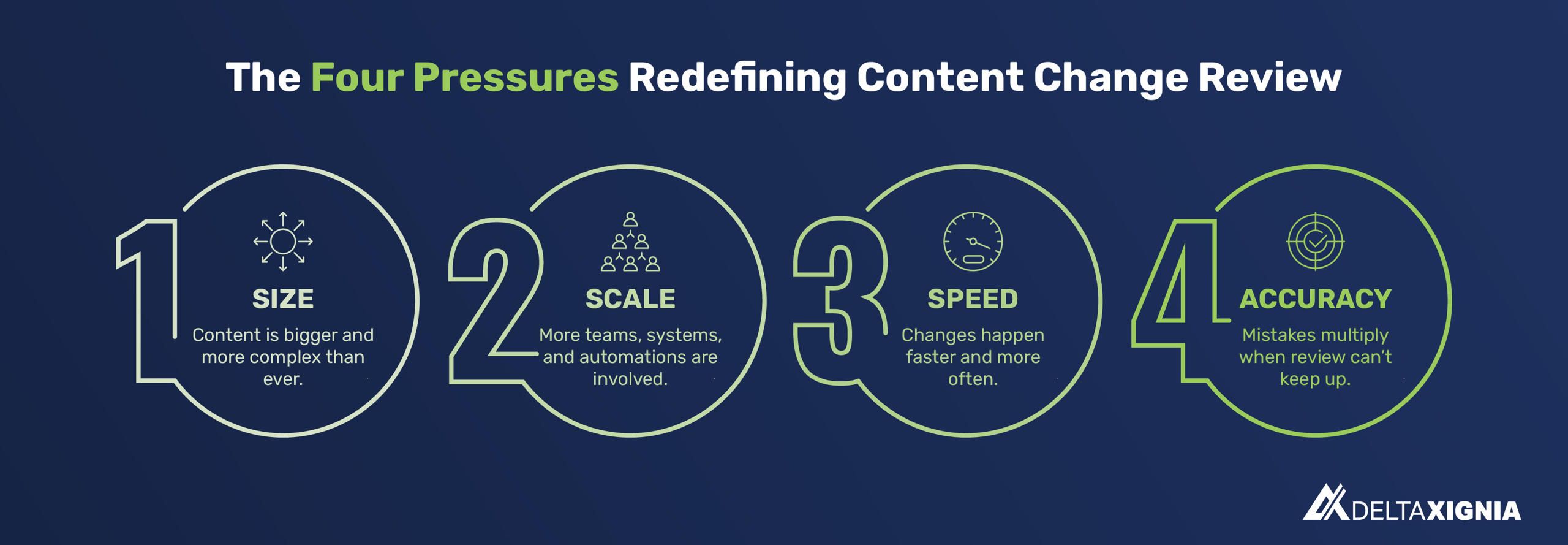 The Four Pressures Redefining Content Change Review

1
SIZE
Content is bigger and more complex than ever.

2
SCALE
More teams, systems, and automations are involved.

3
SPEED
Changes happen faster and more often.

4
ACCURACY
Mistakes multiply when review can't keep up.

DELTAXIGNIA